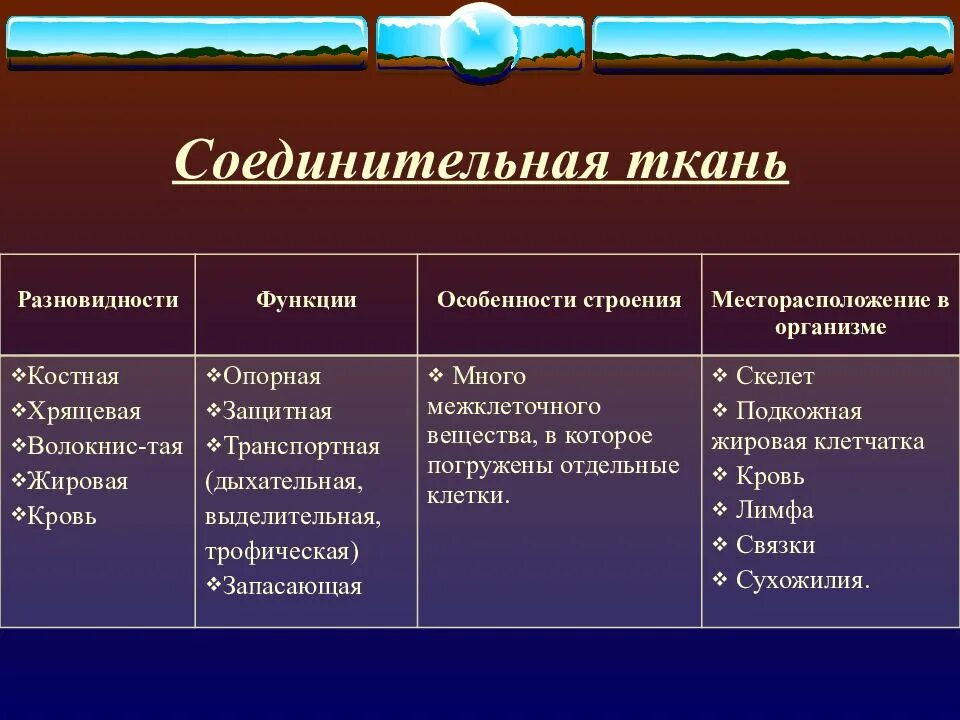 Соединительная ткань

| Разновидности | Функции | Особенности строения | Месторасположение в организме |
|---|---|---|---|
| ❖Костная ❖Хрящевая ❖Волокнис-тая ❖Жировая ❖Кровь | ❖Опорная ❖Защитная ❖Транспортная (дыхательная, выделительная, трофическая) ❖Запасающая | ❖ Много межклеточного вещества, в которое погружены отдельные клетки. | ❖ Скелет ❖ Подкожная жировая клетчатка ❖ Кровь ❖ Лимфа ❖ Связки ❖ Сухожилия. |